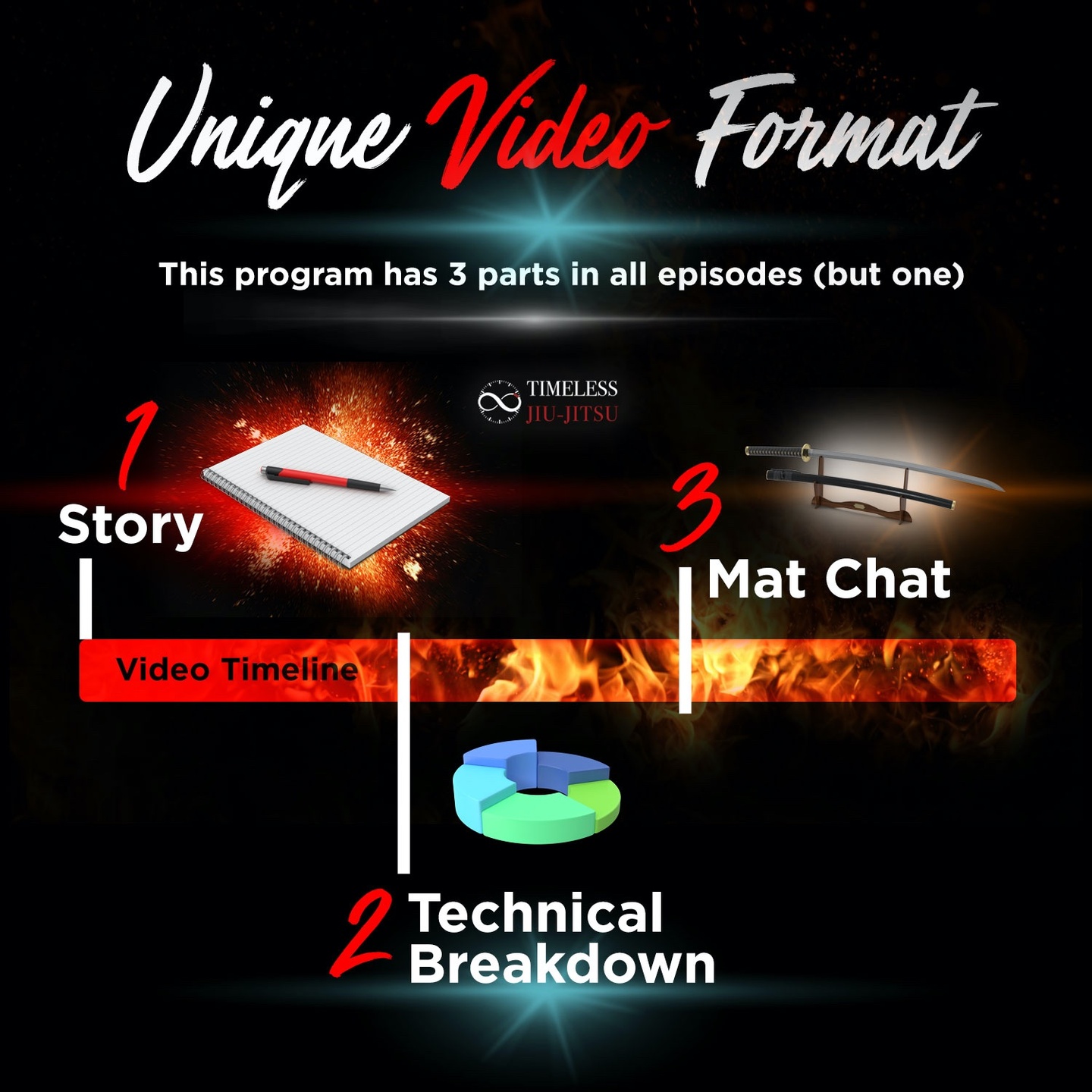 Unique Video Format

This program has 3 parts in all episodes (but one)

TIMELESS
JIU-JITSU

1
Story

3
Mat Chat

Video Timeline

2
Technical
Breakdown